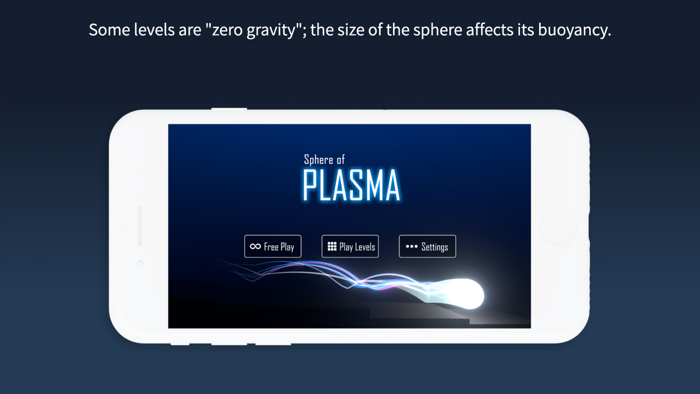 Some levels are "zero gravity"; the size of the sphere affects its buoyancy.

Sphere of
PLASMA

Free Play
Play Levels
Settings